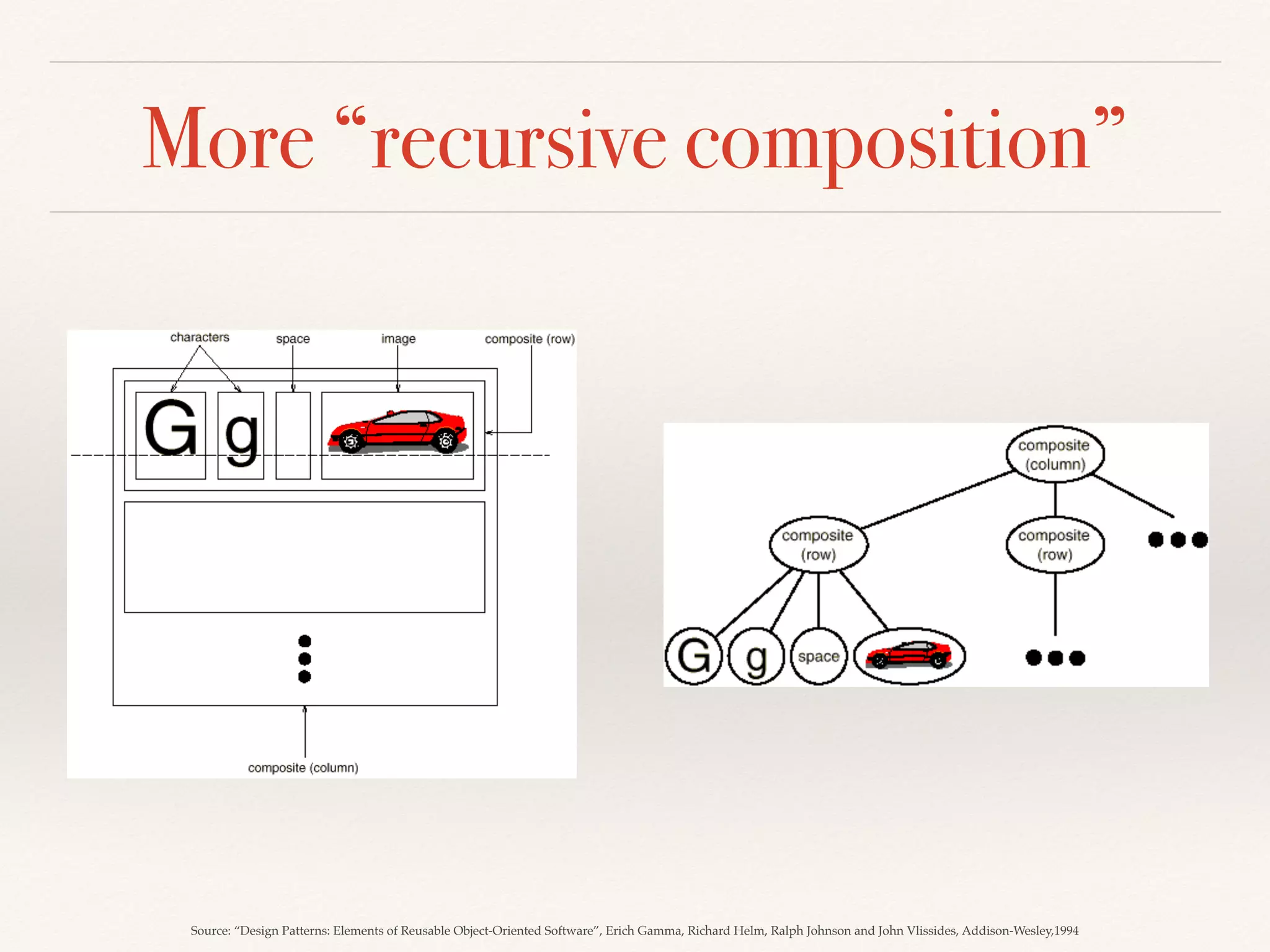 More “recursive composition”

characters

space

image

composite (row)

G g

composite (column)

composite (column)

composite (row)

composite (row)

G g space

Source: “Design Patterns: Elements of Reusable Object-Oriented Software”, Erich Gamma, Richard Helm, Ralph Johnson and John Vlissides, Addison-Wesley,1994